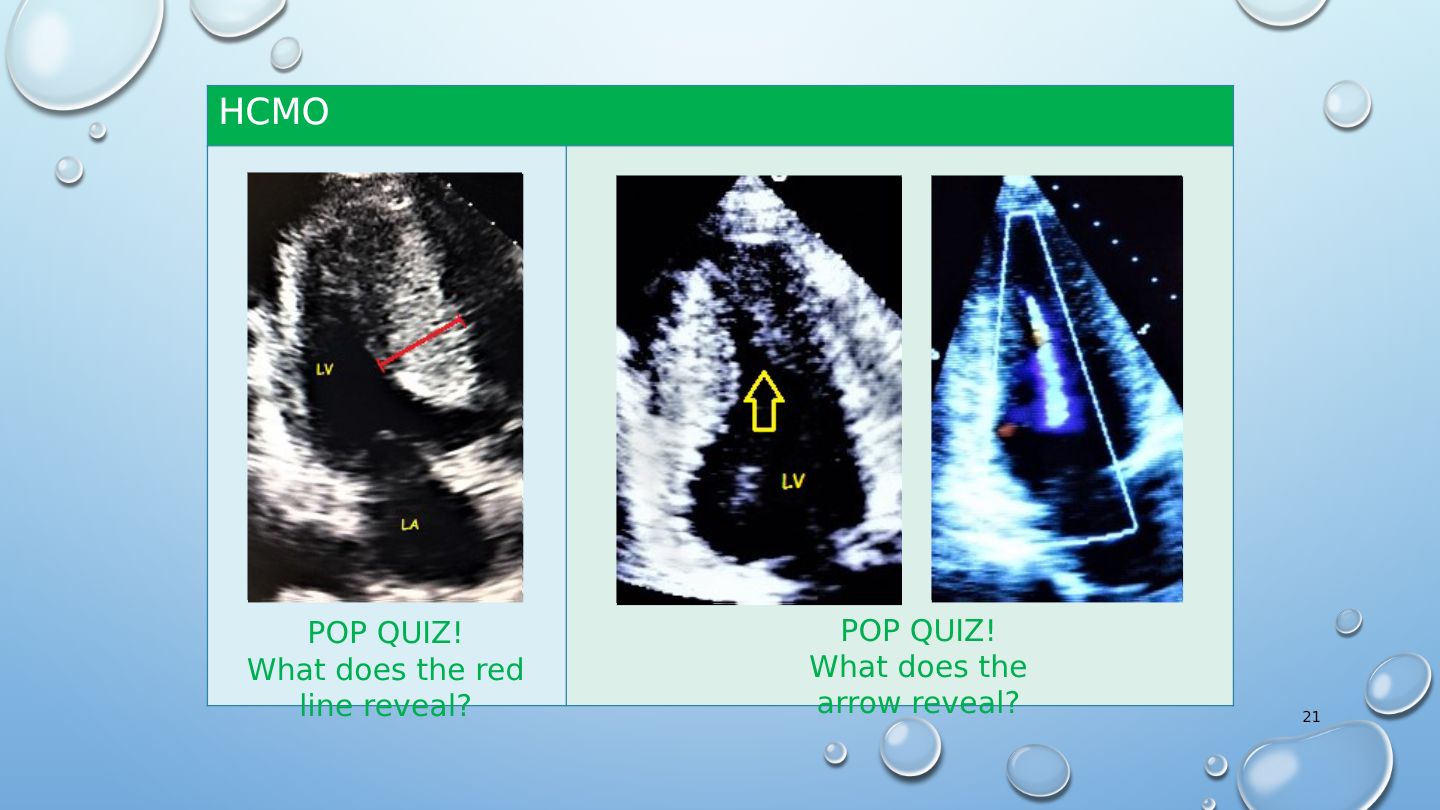 HCMO

LV

LA

POP QUIZ!
What does the red line reveal?

LV

POP QUIZ!
What does the arrow reveal?

21